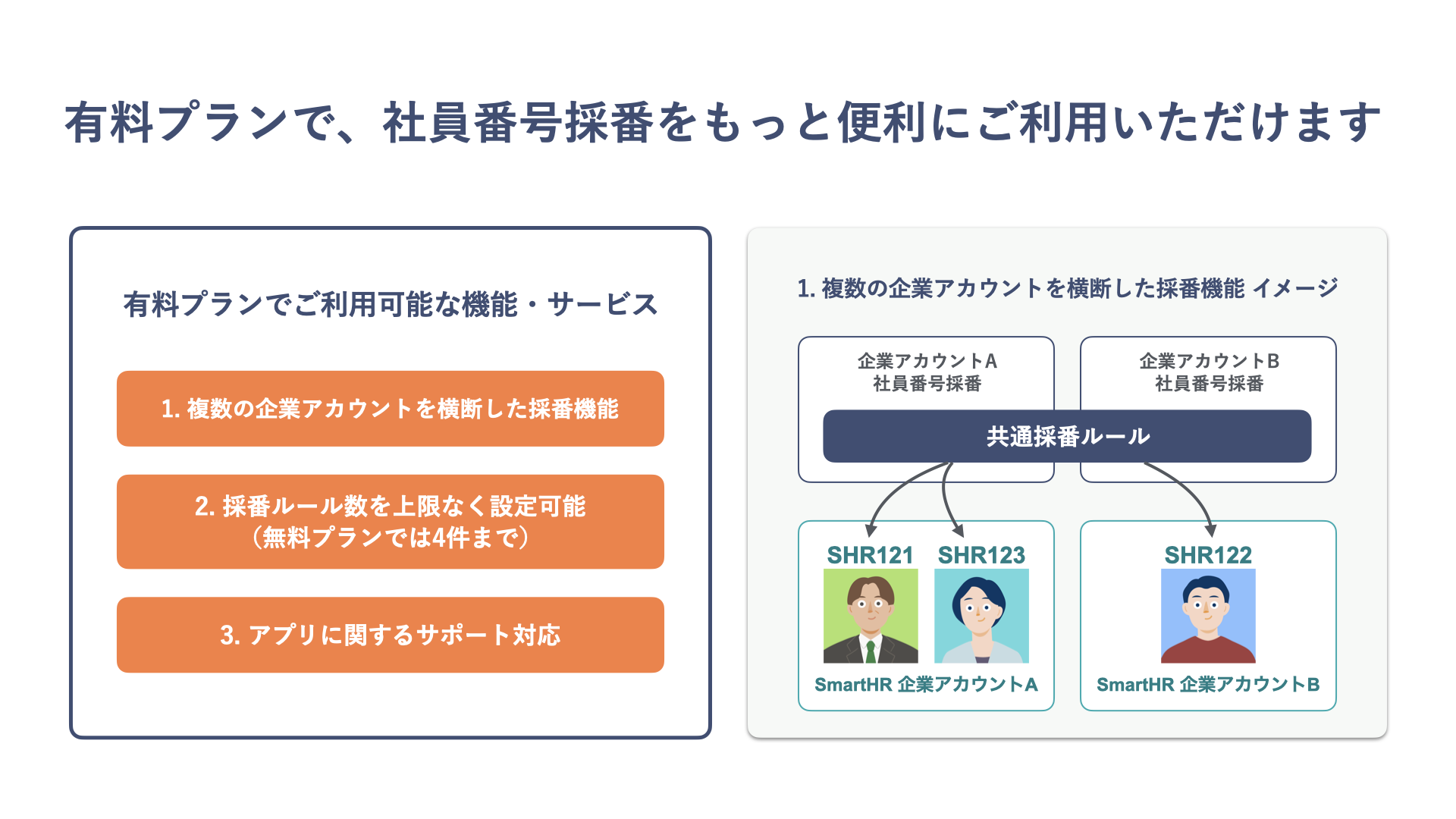 有料プランで、社員番号採番をもっと便利にご利用いただけます

有料プランでご利用可能な機能・サービス

1. 複数の企業アカウントを横断した採番機能

2. 採番ルール数を上限なく設定可能
（無料プランでは4件まで）

3. アプリに関するサポート対応

1. 複数の企業アカウントを横断した採番機能 イメージ

企業アカウントA
社員番号採番

企業アカウントB
社員番号採番

共通採番ルール

SHR121 SHR123

SmartHR 企業アカウントA

SHR122

SmartHR 企業アカウントB